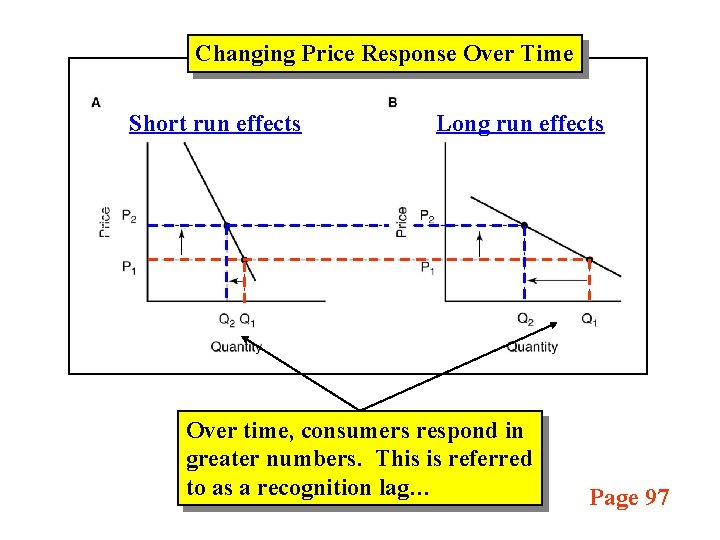 Changing Price Response Over Time

A

Short run effects

Price

$P_2$

$P_1$

$Q_2$ $Q_1$

Quantity

B

Long run effects

Price

$P_2$

$P_1$

$Q_2$

$Q_1$

Quantity

Over time, consumers respond in greater numbers. This is referred to as a recognition lag...

Page 97